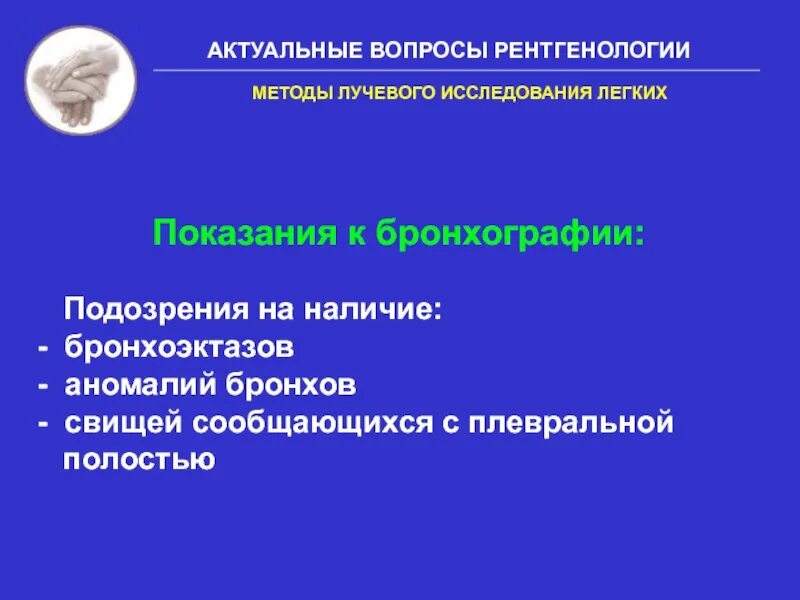 АКТУАЛЬНЫЕ ВОПРОСЫ РЕНТГЕНОЛОГИИ

МЕТОДЫ ЛУЧЕВОГО ИССЛЕДОВАНИЯ ЛЕГКИХ

Показания к бронхографии:

Подозрения на наличие:
- бронхоэктазов
- аномалий бронхов
- свищей сообщающихся с плевральной полостью